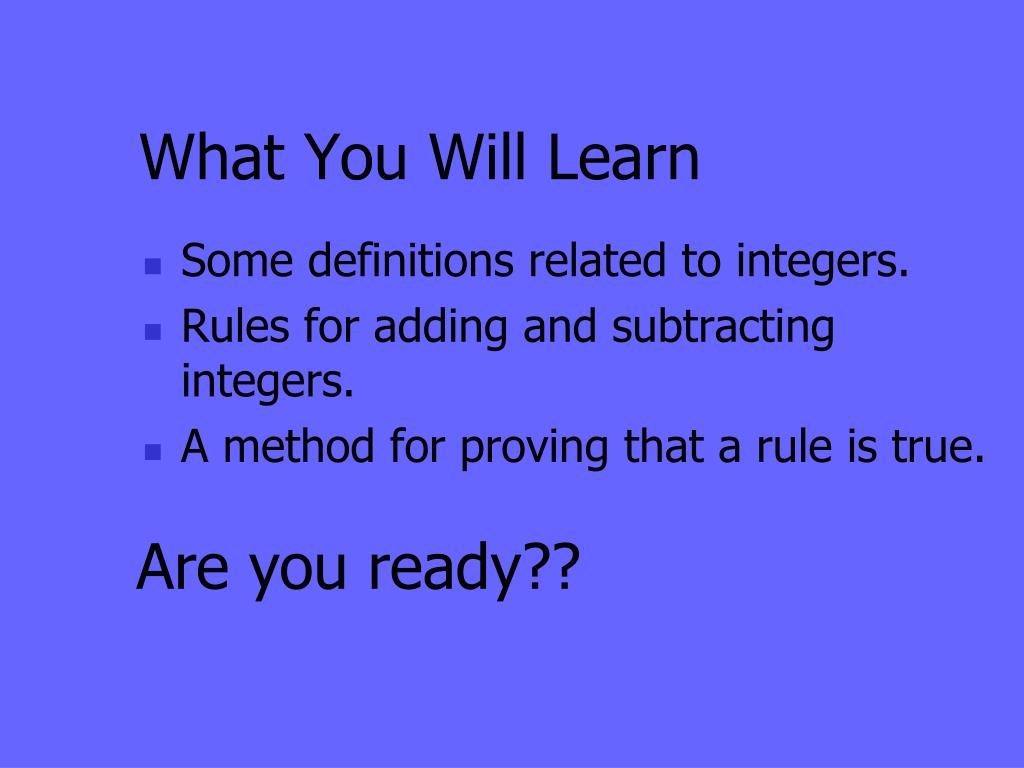 What You Will Learn

- Some definitions related to integers.
- Rules for adding and subtracting integers.
- A method for proving that a rule is true.

Are you ready??